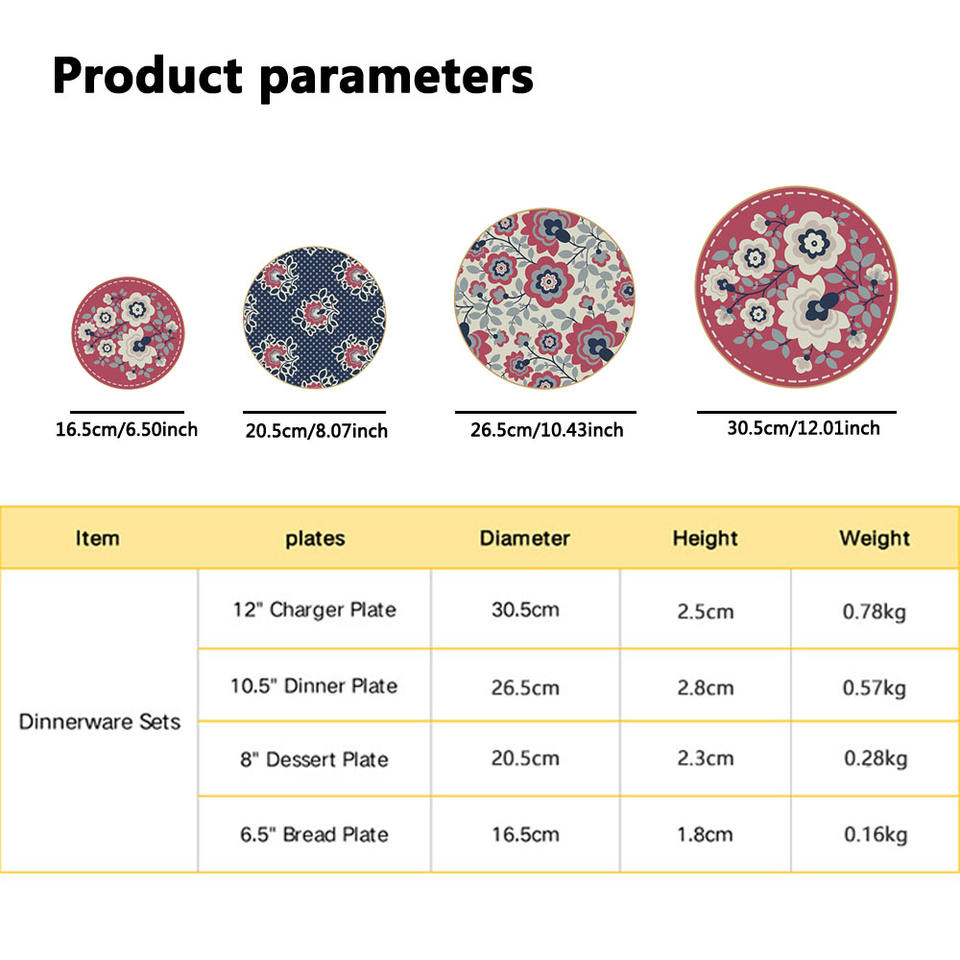 Product parameters

16.5cm/6.50inch

20.5cm/8.07inch

26.5cm/10.43inch

30.5cm/12.01inch

| Item | plates | Diameter | Height | Weight |
|---|---|---|---|---|
| Dinnerware Sets | 12" Charger Plate | 30.5cm | 2.5cm | 0.78kg |
| | 10.5" Dinner Plate | 26.5cm | 2.8cm | 0.57kg |
| | 8" Dessert Plate | 20.5cm | 2.3cm | 0.28kg |
| | 6.5" Bread Plate | 16.5cm | 1.8cm | 0.16kg |